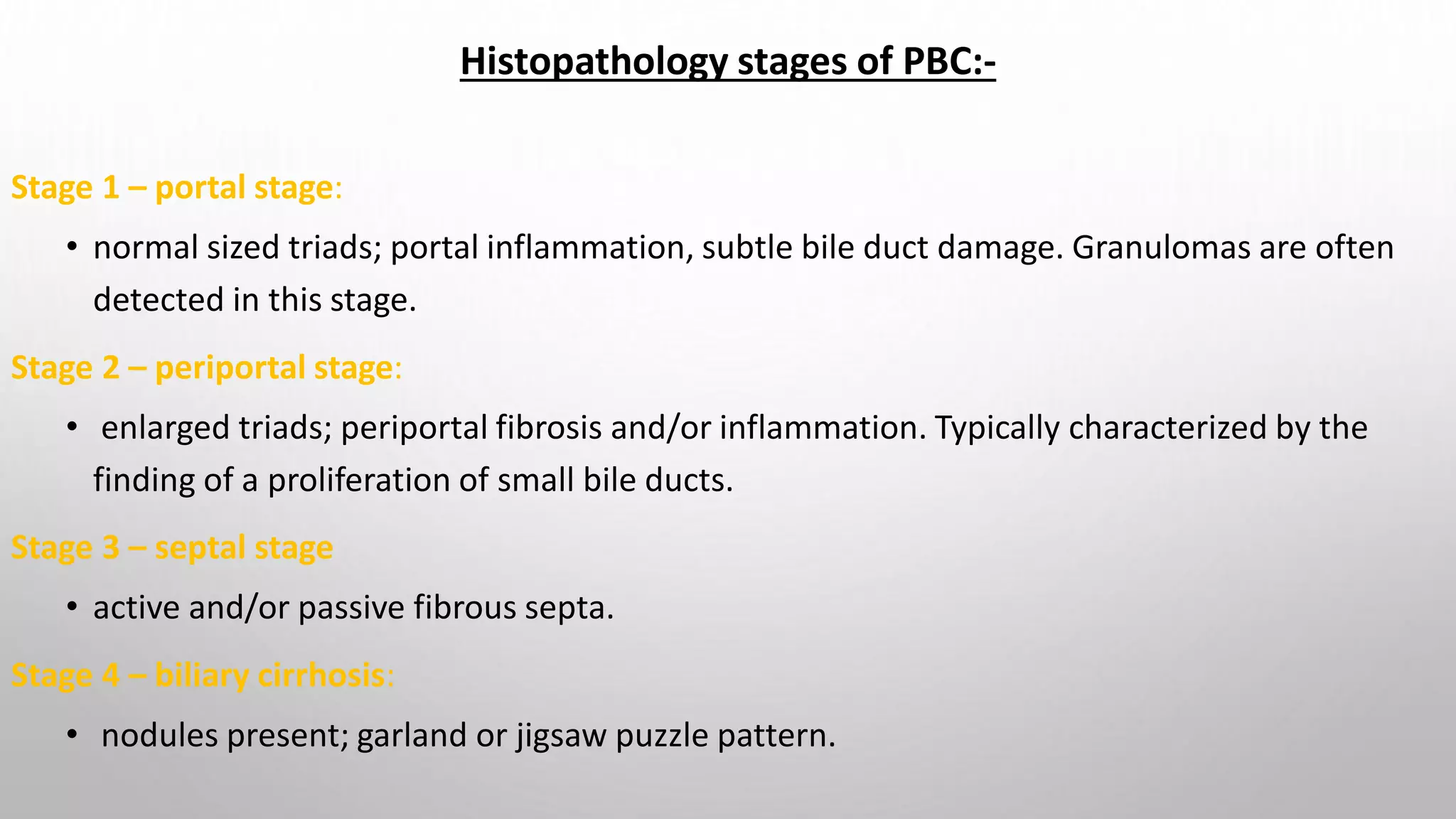 Histopathology stages of PBC:-

Stage 1 – portal stage:

• normal sized triads; portal inflammation, subtle bile duct damage. Granulomas are often detected in this stage.

Stage 2 – periportal stage:

• enlarged triads; periportal fibrosis and/or inflammation. Typically characterized by the finding of a proliferation of small bile ducts.

Stage 3 – septal stage

• active and/or passive fibrous septa.

Stage 4 – biliary cirrhosis:

• nodules present; garland or jigsaw puzzle pattern.